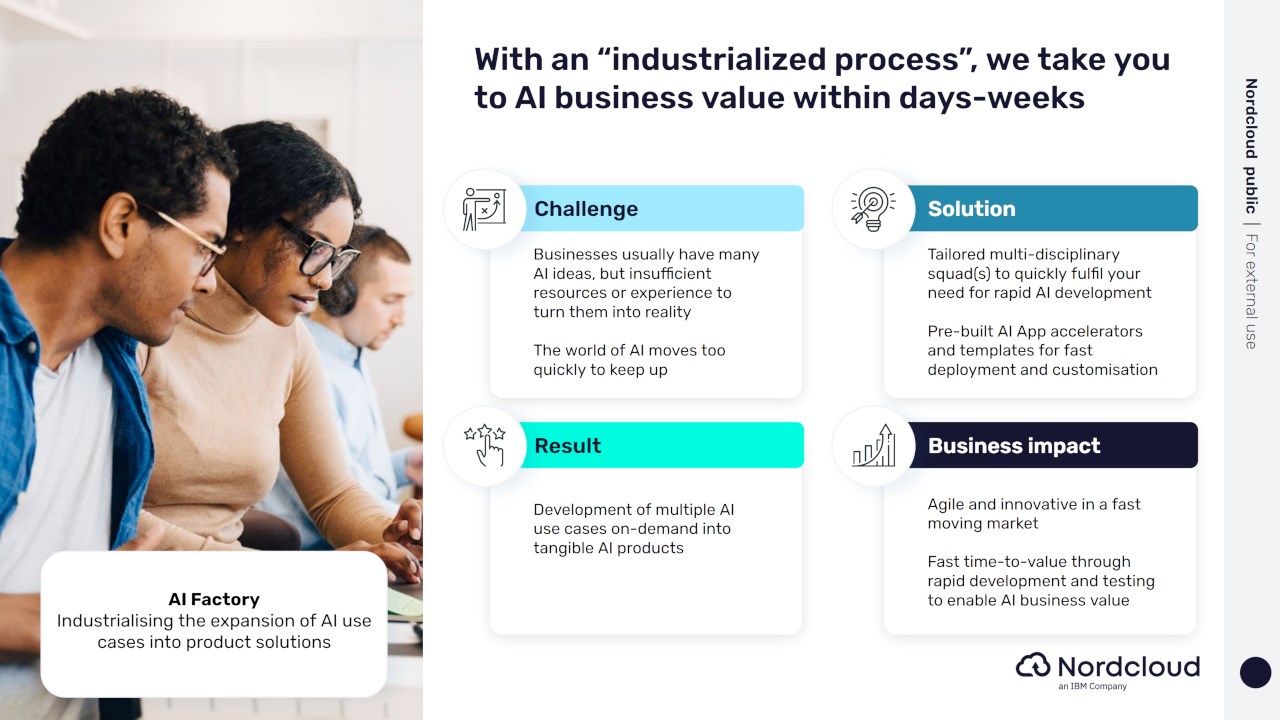 With an “industrialized process”, we take you to AI business value within days-weeks

Challenge

Businesses usually have many AI ideas, but insufficient resources or experience to turn them into reality

The world of AI moves too quickly to keep up

Solution

Tailored multi-disciplinary squad(s) to quickly fulfil your need for rapid AI development

Pre-built AI App accelerators and templates for fast deployment and customisation

Result

Development of multiple AI use cases on-demand into tangible AI products

Business impact

Agile and innovative in a fast moving market

Fast time-to-value through rapid development and testing to enable AI business value

AI Factory
Industrialising the expansion of AI use cases into product solutions

Nordcloud public | For external use

Nordcloud
an IBM Company